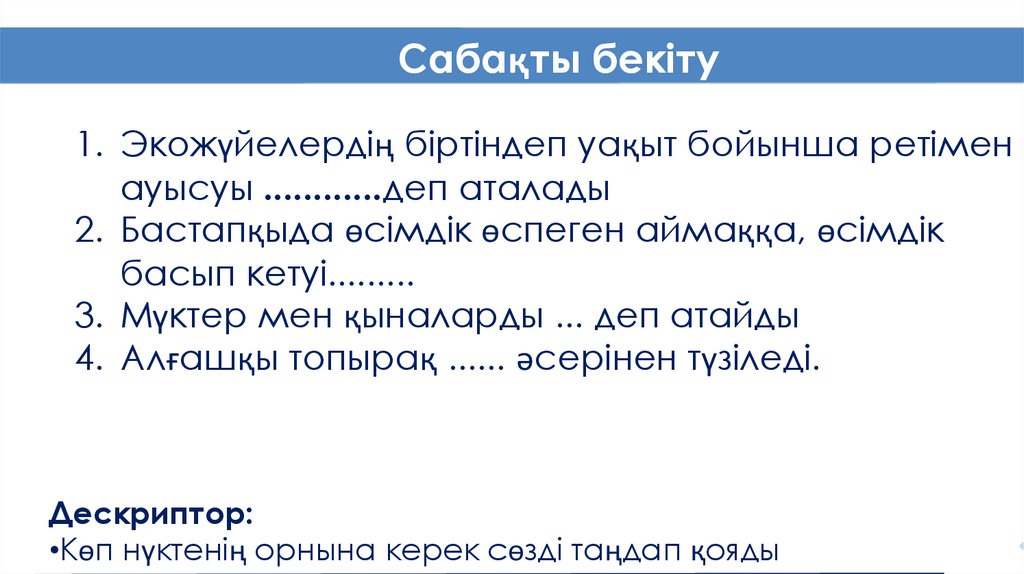 Сабақты бекіту

1. Экожүйелердің біртіндеп уақыт бойынша ретімен ауысуы ............деп аталады
2. Бастапқыда өсімдік өспеген аймаққа, өсімдік басып кетуі.........
3. Мүктер мен қыналарды ... деп атайды
4. Алғашқы топырақ ...... әсерінен түзіледі.

Дескриптор:
•Көп нүктенің орнына керек сөзді таңдап қояды